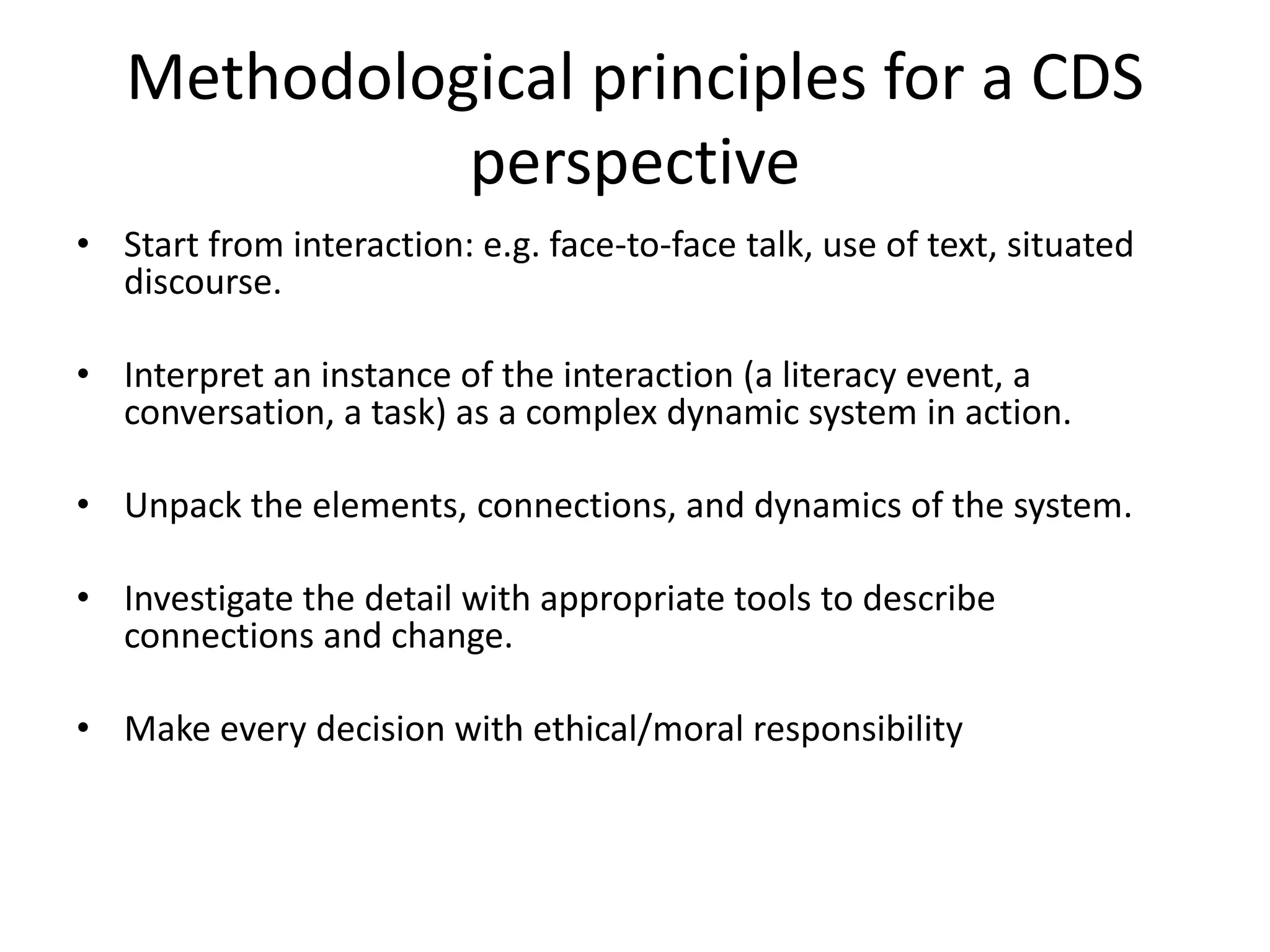 Methodological principles for a CDS perspective

• Start from interaction: e.g. face-to-face talk, use of text, situated discourse.

• Interpret an instance of the interaction (a literacy event, a conversation, a task) as a complex dynamic system in action.

• Unpack the elements, connections, and dynamics of the system.

• Investigate the detail with appropriate tools to describe connections and change.

• Make every decision with ethical/moral responsibility